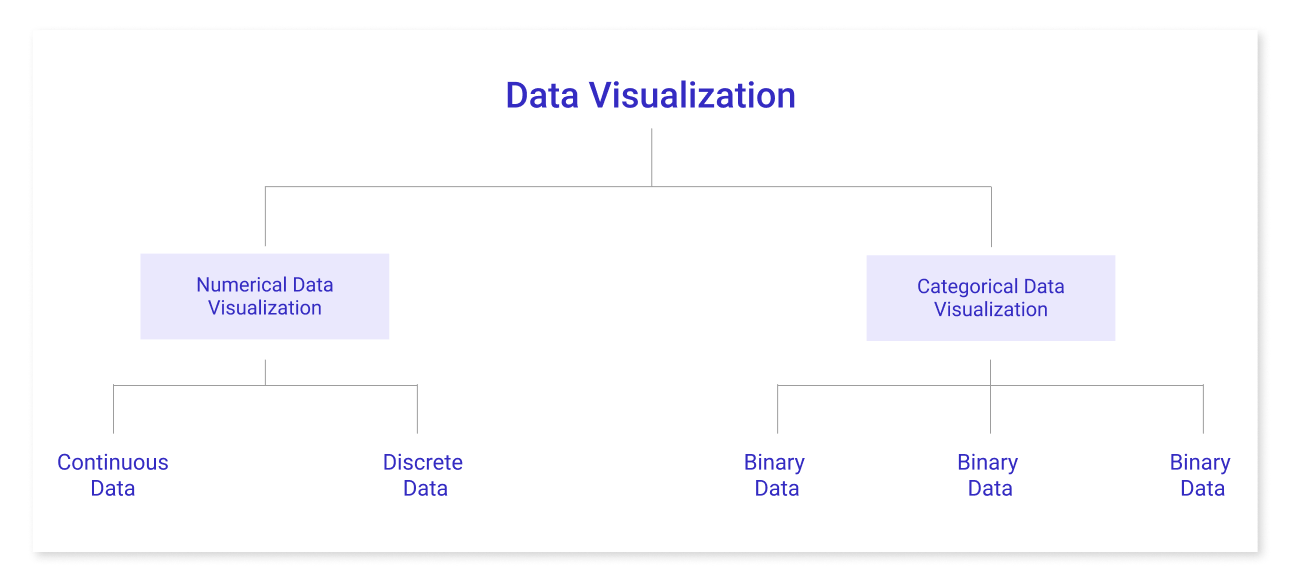 Data Visualization

Numerical Data Visualization

Categorical Data Visualization

Continuous Data

Discrete Data

Binary Data

Binary Data

Binary Data